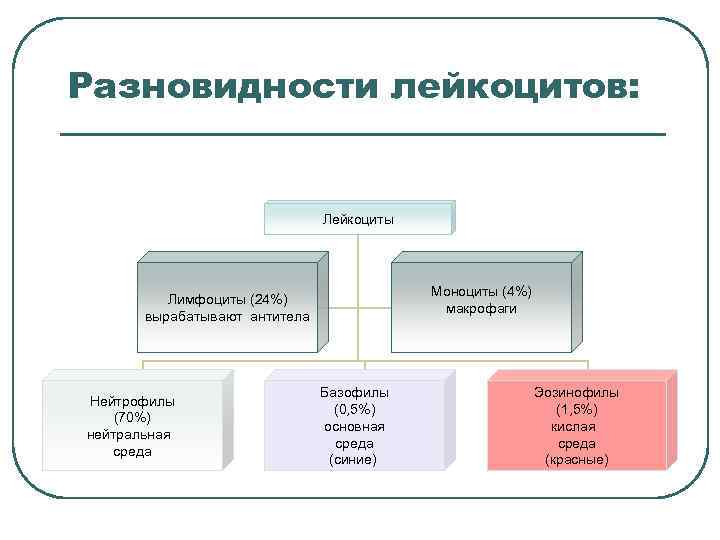 Разновидности лейкоцитов:

Лейкоциты

Лимфоциты (24%) вырабатывают антитела

Моноциты (4%) макрофаги

Нейтрофилы (70%) нейтральная среда

Базофилы (0,5%) основная среда (синие)

Эозинофилы (1,5%) кислая среда (красные)